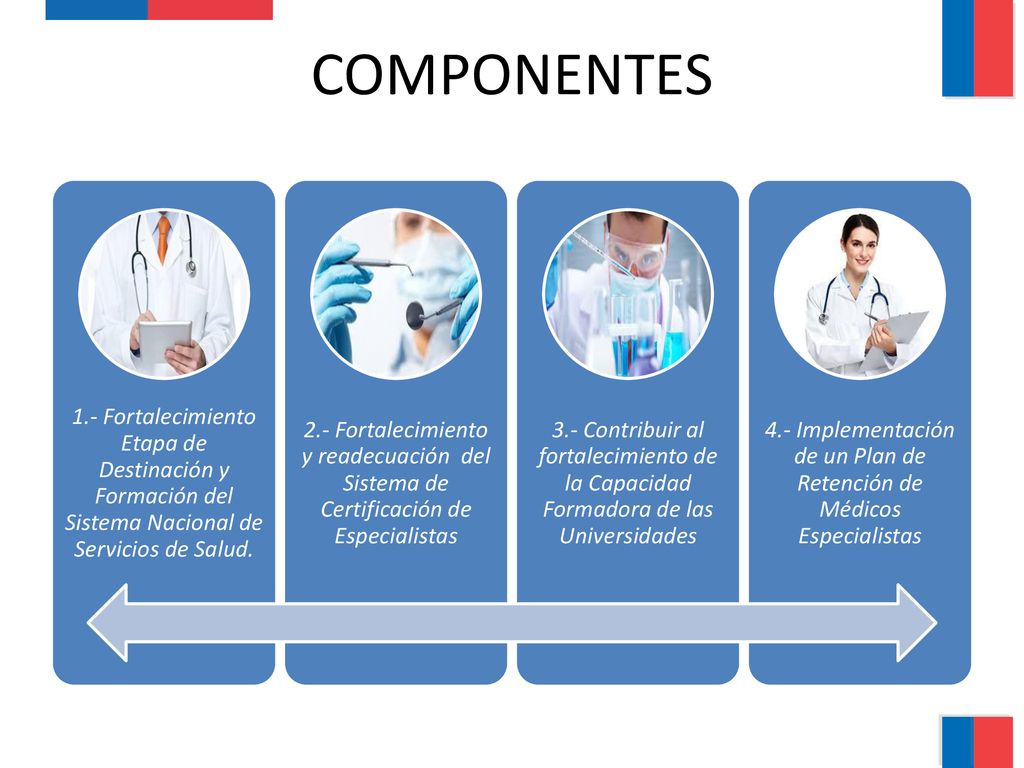 COMPONENTES

1.- Fortalecimiento Etapa de Destinación y Formación del Sistema Nacional de Servicios de Salud.

2.- Fortalecimiento y readecuación del Sistema de Certificación de Especialistas

3.- Contribuir al fortalecimiento de la Capacidad Formadora de las Universidades

4.- Implementación de un Plan de Retención de Médicos Especialistas